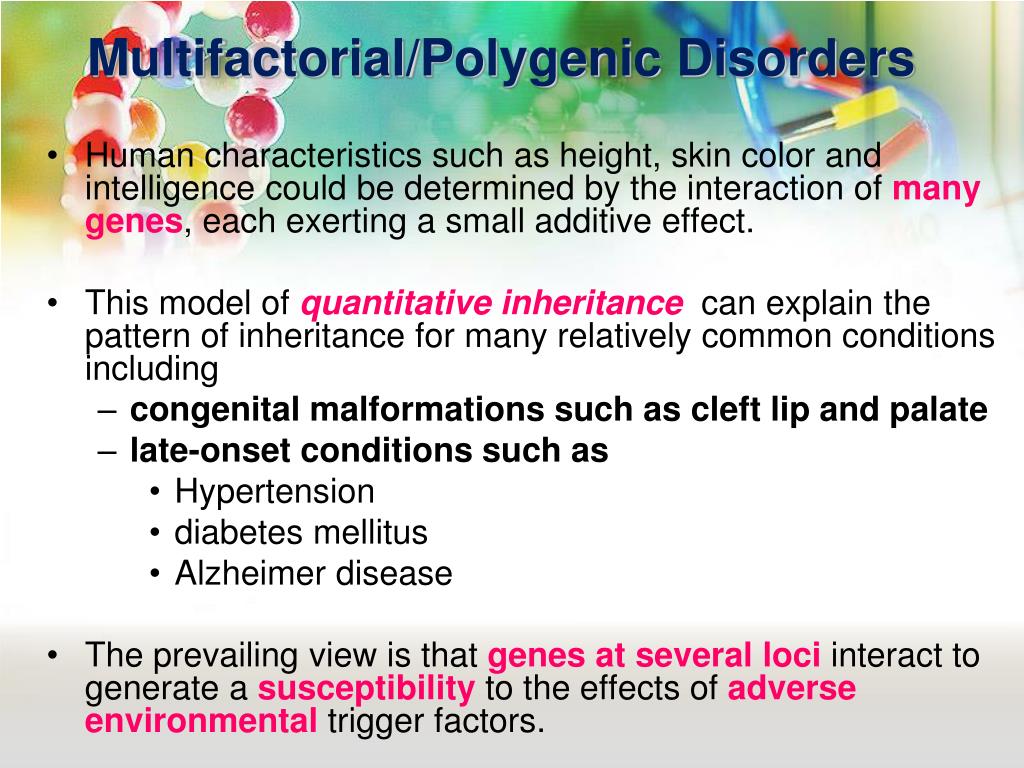 Multifactorial/Polygenic Disorders

• Human characteristics such as height, skin color and intelligence could be determined by the interaction of many genes, each exerting a small additive effect.

• This model of quantitative inheritance can explain the pattern of inheritance for many relatively common conditions including
– congenital malformations such as cleft lip and palate
– late-onset conditions such as
• Hypertension
• diabetes mellitus
• Alzheimer disease

• The prevailing view is that genes at several loci interact to generate a susceptibility to the effects of adverse environmental trigger factors.